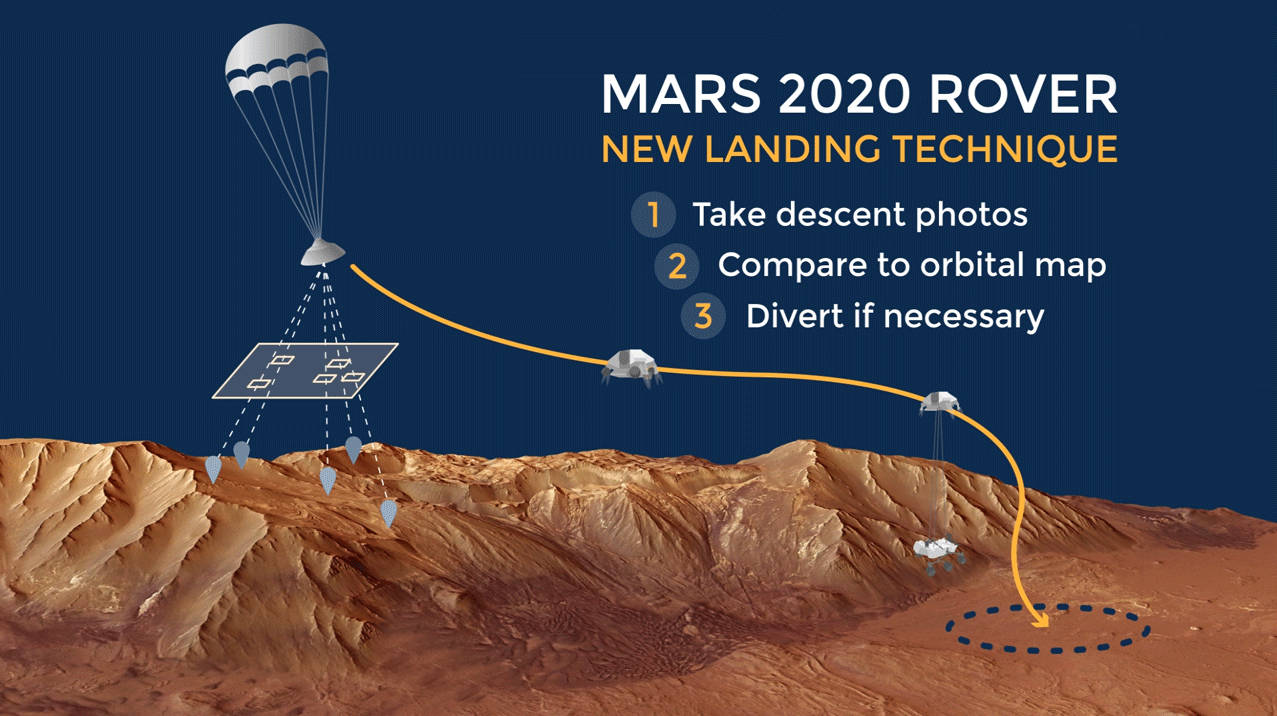 MARS 2020 ROVER
NEW LANDING TECHNIQUE

1 Take descent photos
2 Compare to orbital map
3 Divert if necessary